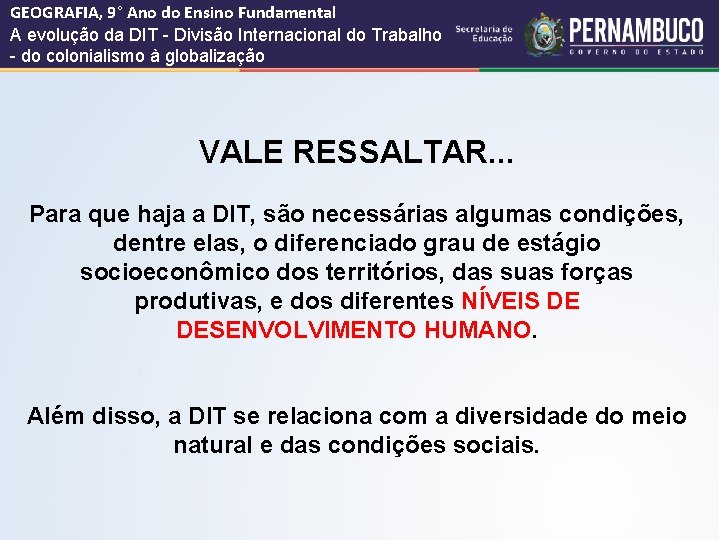 GEOGRAFIA, 9° Ano do Ensino Fundamental
A evolução da DIT - Divisão Internacional do Trabalho - do colonialismo à globalização

Secretaria de Educação

PERNAMBUCO
GOVERNO DO ESTADO

VALE RESSALTAR...

Para que haja a DIT, são necessárias algumas condições, dentre elas, o diferenciado grau de estágio socioeconômico dos territórios, das suas forças produtivas, e dos diferentes NÍVEIS DE DESENVOLVIMENTO HUMANO.

Além disso, a DIT se relaciona com a diversidade do meio natural e das condições sociais.